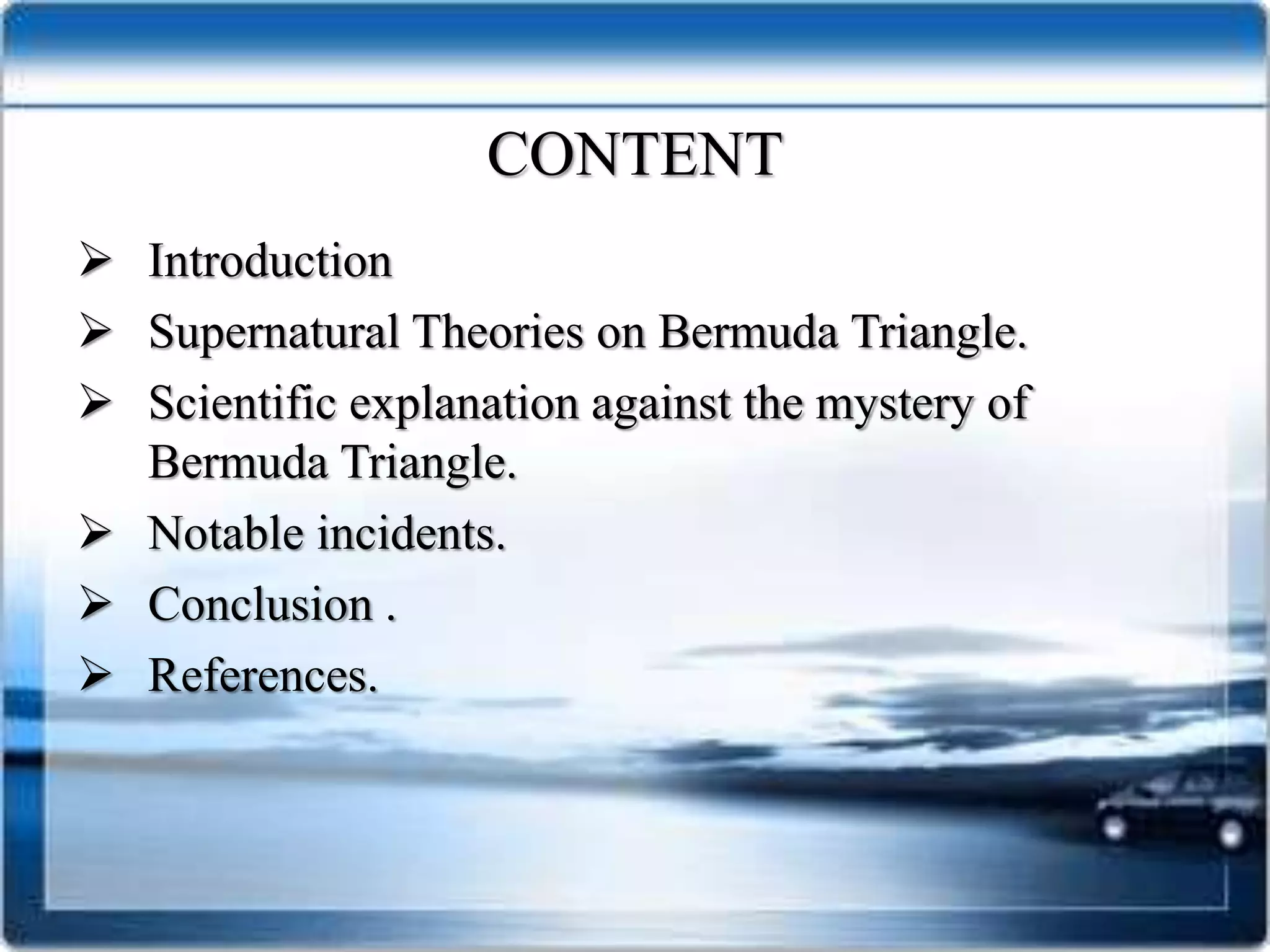 CONTENT

➢ Introduction
➢ Supernatural Theories on Bermuda Triangle.
➢ Scientific explanation against the mystery of Bermuda Triangle.
➢ Notable incidents.
➢ Conclusion .
➢ References.